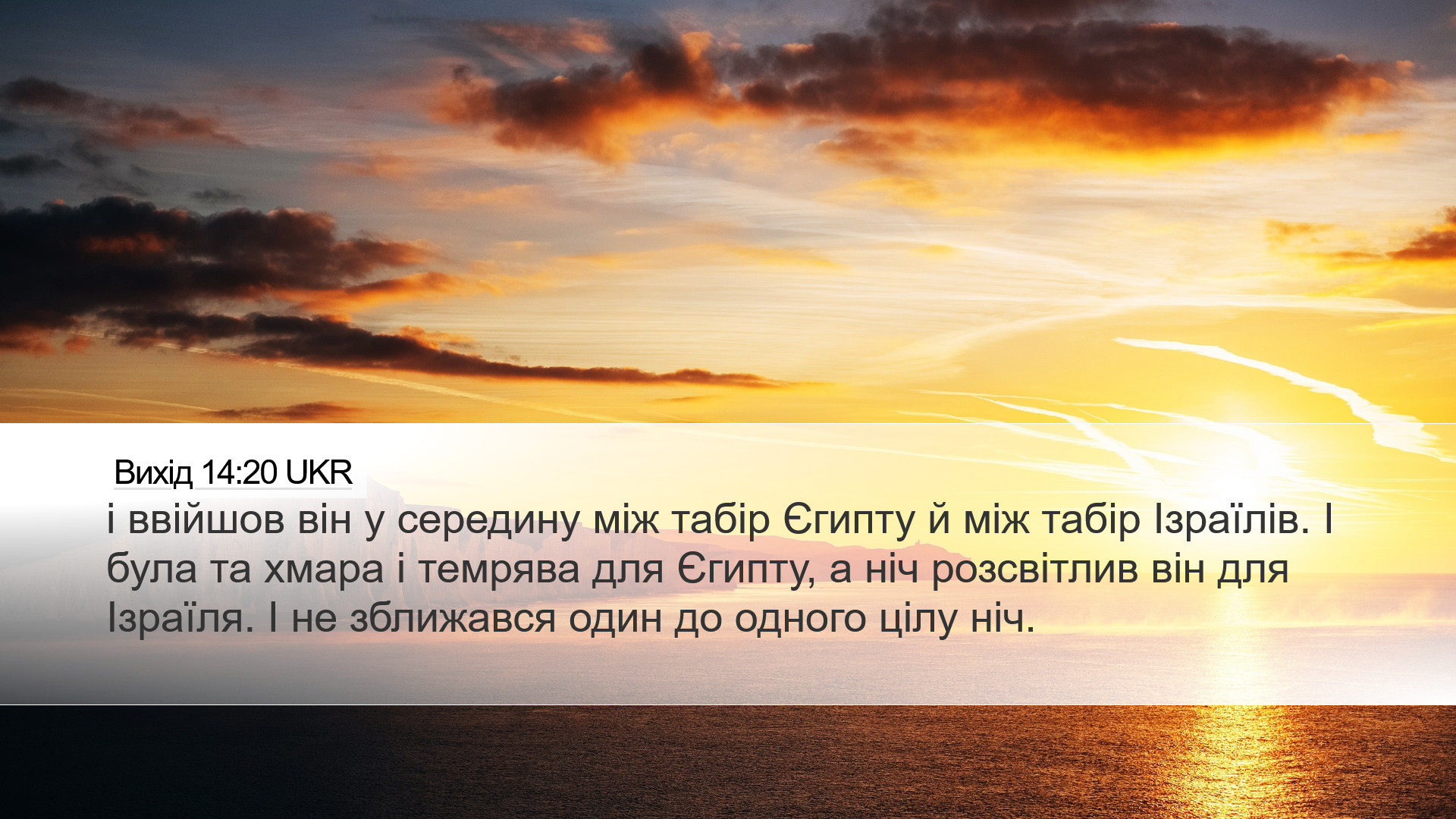 Вихід 14:20 UKR

і ввійшов він у середину між табір Єгипту й між табір Ізраїлів. І була та хмара і темрява для Єгипту, а ніч розсвітлив він для Ізраїля. І не зближався один до одного цілу ніч.